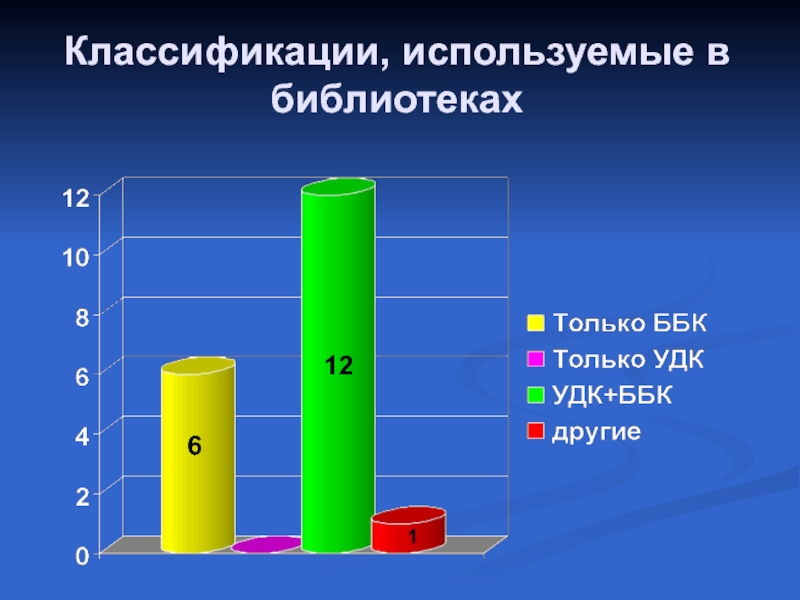 Классификации, используемые в библиотеках

12
10
8
6
4
2
0

6
12
1

Только ББК
Только УДК
УДК+ББК
другие